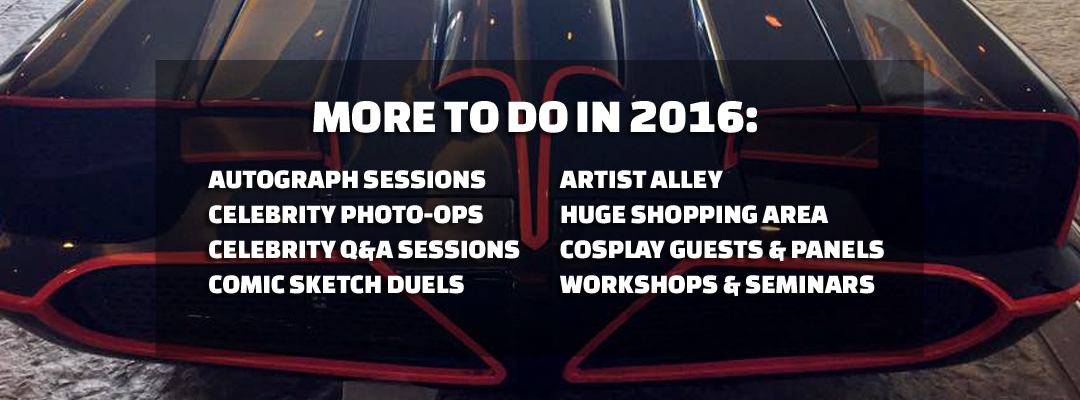 MORE TO DO IN 2016:

AUTOGRAPH SESSIONS
CELEBRITY PHOTO-OPS
CELEBRITY Q&A SESSIONS
COMIC SKETCH DUELS

ARTIST ALLEY
HUGE SHOPPING AREA
COSPLAY GUESTS & PANELS
WORKSHOPS & SEMINARS